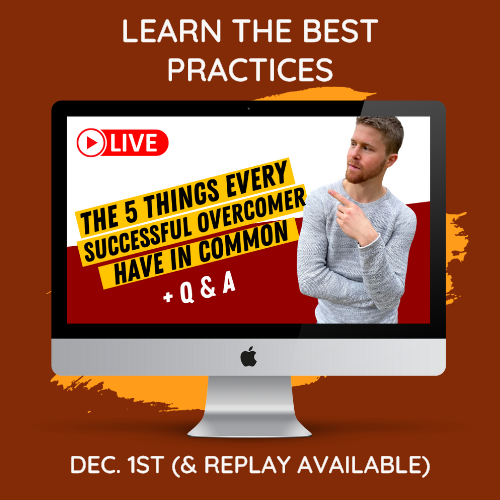 LEARN THE BEST PRACTICES

LIVE

THE 5 THINGS EVERY SUCCESSFUL OVERCOMER HAVE IN COMMON

+ Q & A

DEC. 1ST (& REPLAY AVAILABLE)